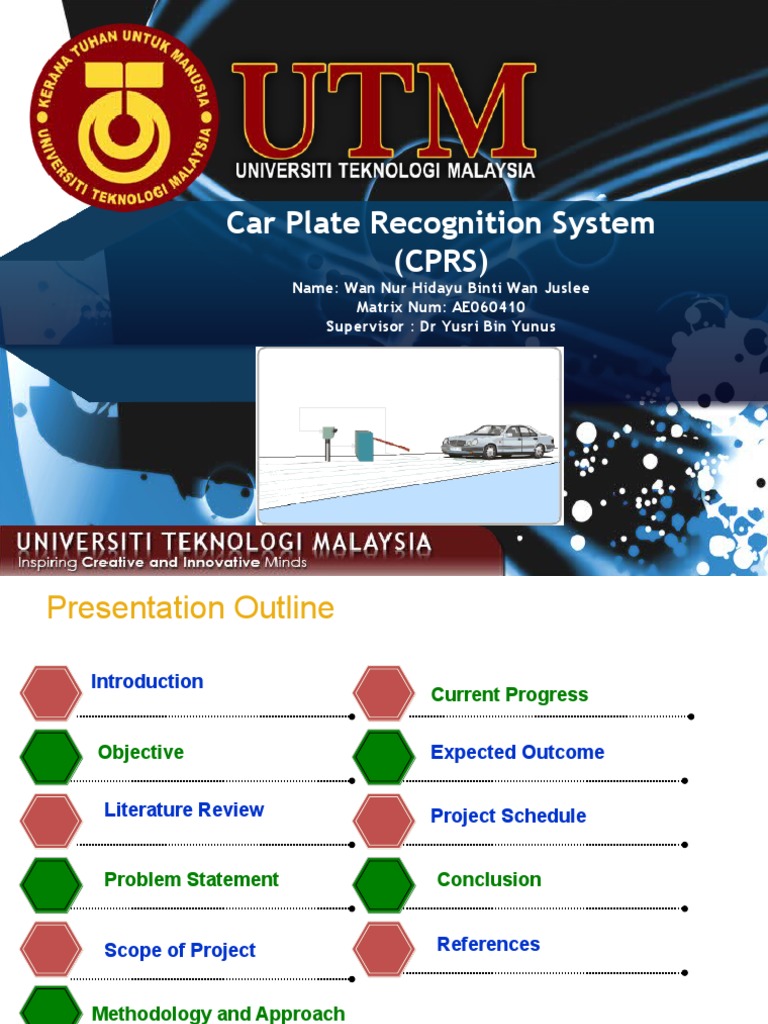 KERANA TUHAN UNTUK MANUSIA
UNIVERSITI TEKNOLOGI MALAYSIA

UTM
UNIVERSITI TEKNOLOGI MALAYSIA

Car Plate Recognition System (CPRS)

Name: Wan Nur Hidayu Binti Wan Juslee
Matrix Num: AE060410
Supervisor : Dr Yusri Bin Yunus

UNIVERSITI TEKNOLOGI MALAYSIA
Inspiring Creative and Innovative Minds

Presentation Outline

Introduction

Objective

Literature Review

Problem Statement

Scope of Project

Methodology and Approach

Current Progress

Expected Outcome

Project Schedule

Conclusion

References